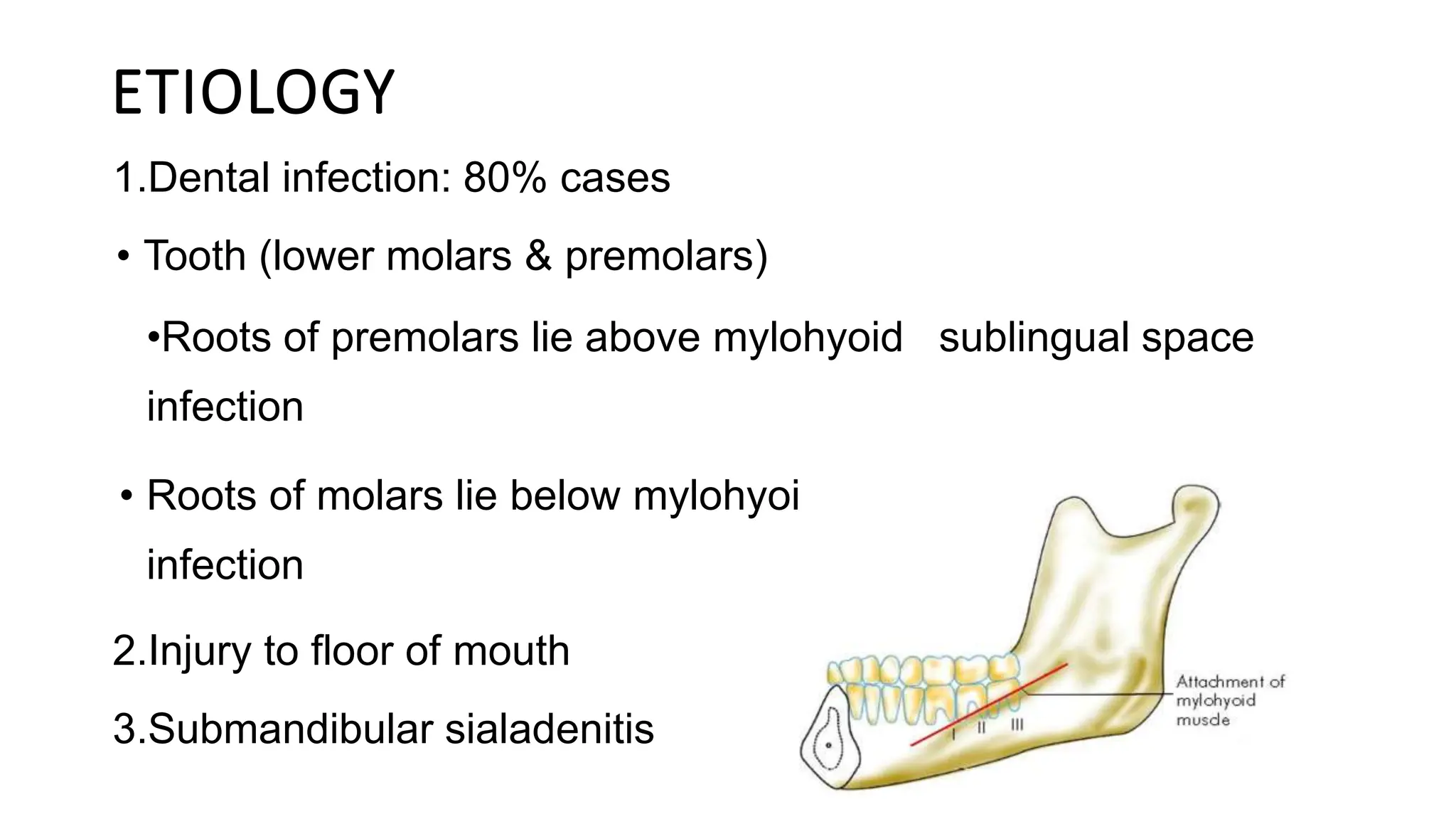 ETIOLOGY

1.Dental infection: 80% cases

• Tooth (lower molars & premolars)

•Roots of premolars lie above mylohyoid sublingual space infection

• Roots of molars lie below mylohyoi infection

2.Injury to floor of mouth

3.Submandibular sialadenitis

I II III

Attachment of mylohyoid muscle